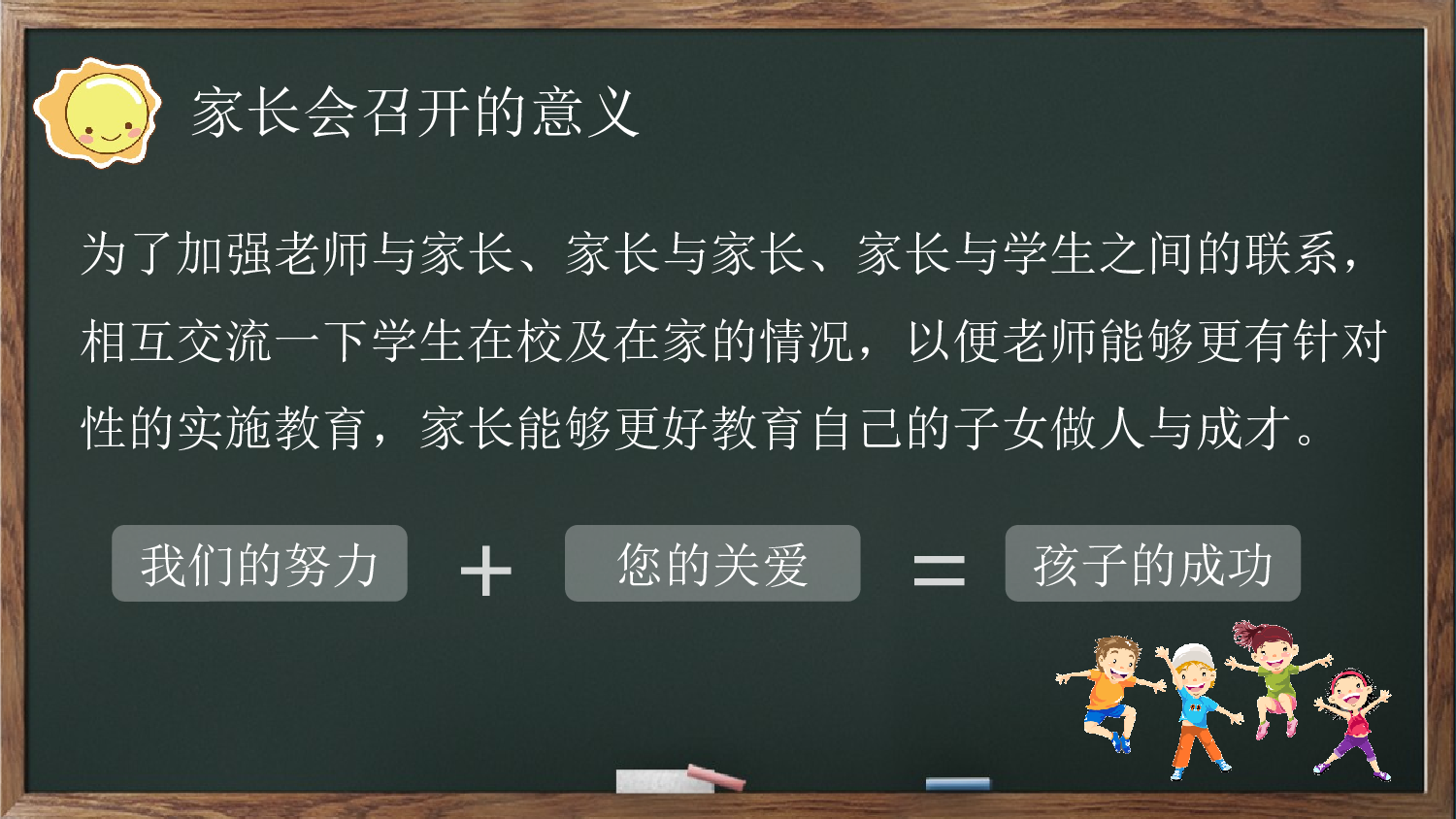 家长会召开的意义

为了加强老师与家长、家长与家长、家长与学生之间的联系，相互交流一下学生在校及在家的情况，以便老师能够更有针对性的实施教育，家长能够更好教育自己的子女做人与成才。

我们的努力 + 您的关爱 = 孩子的成功